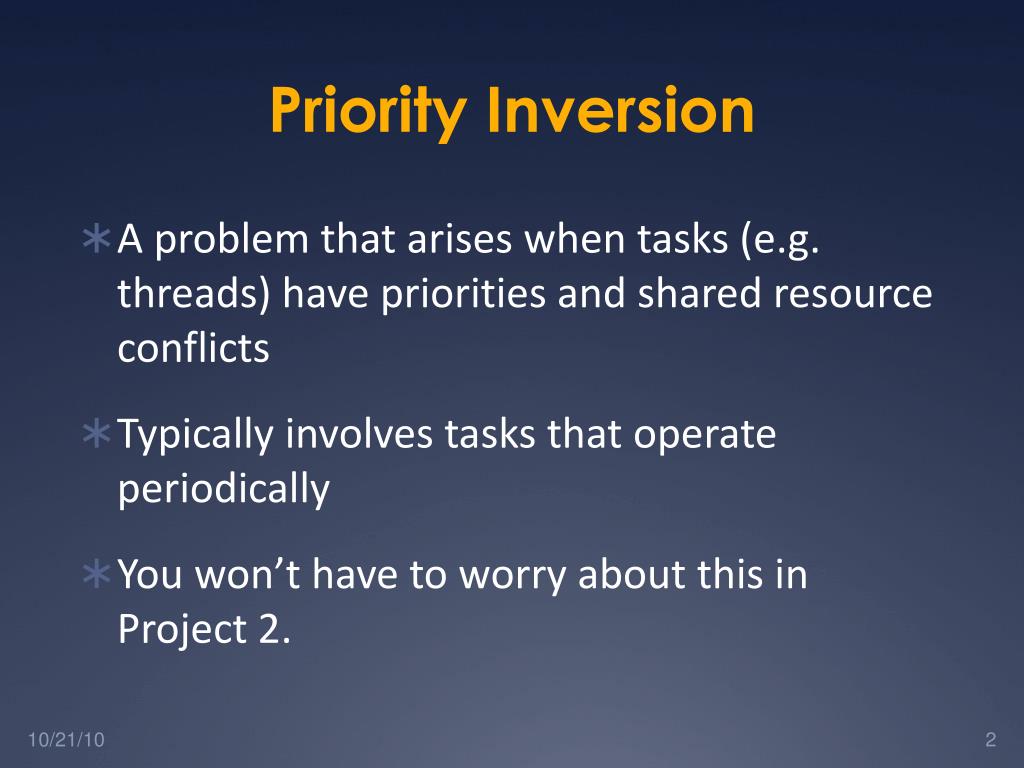 Priority Inversion

∗ A problem that arises when tasks (e.g. threads) have priorities and shared resource conflicts

∗ Typically involves tasks that operate periodically

∗ You won’t have to worry about this in Project 2.

10/21/10

2